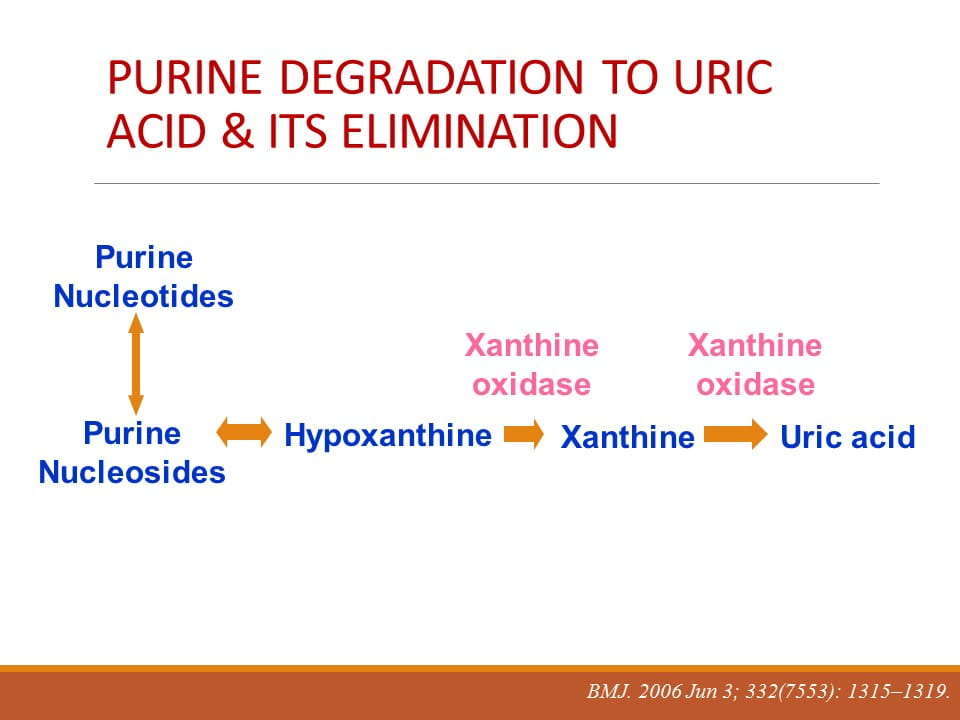 PURINE DEGRADATION TO URIC ACID & ITS ELIMINATION

Purine Nucleotides

Xanthine oxidase

Xanthine oxidase

Purine Nucleosides

Hypoxanthine

Xanthine

Uric acid

BMJ. 2006 Jun 3; 332(7553): 1315–1319.